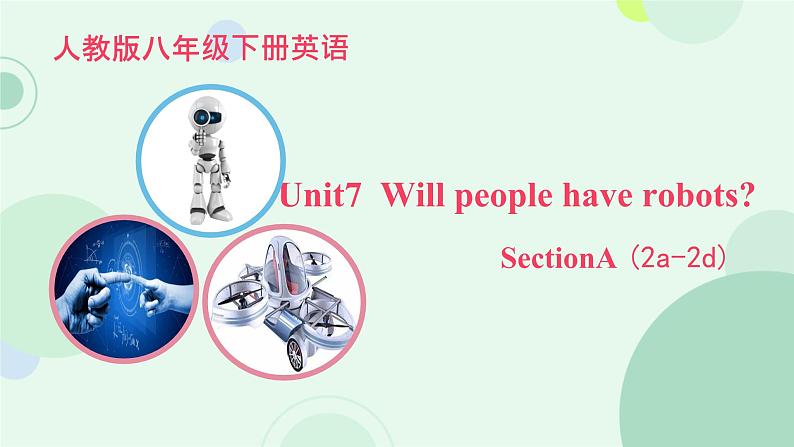 人教版八年级下册英语

Unit7 Will people have robots?

SectionA（2a-2d）